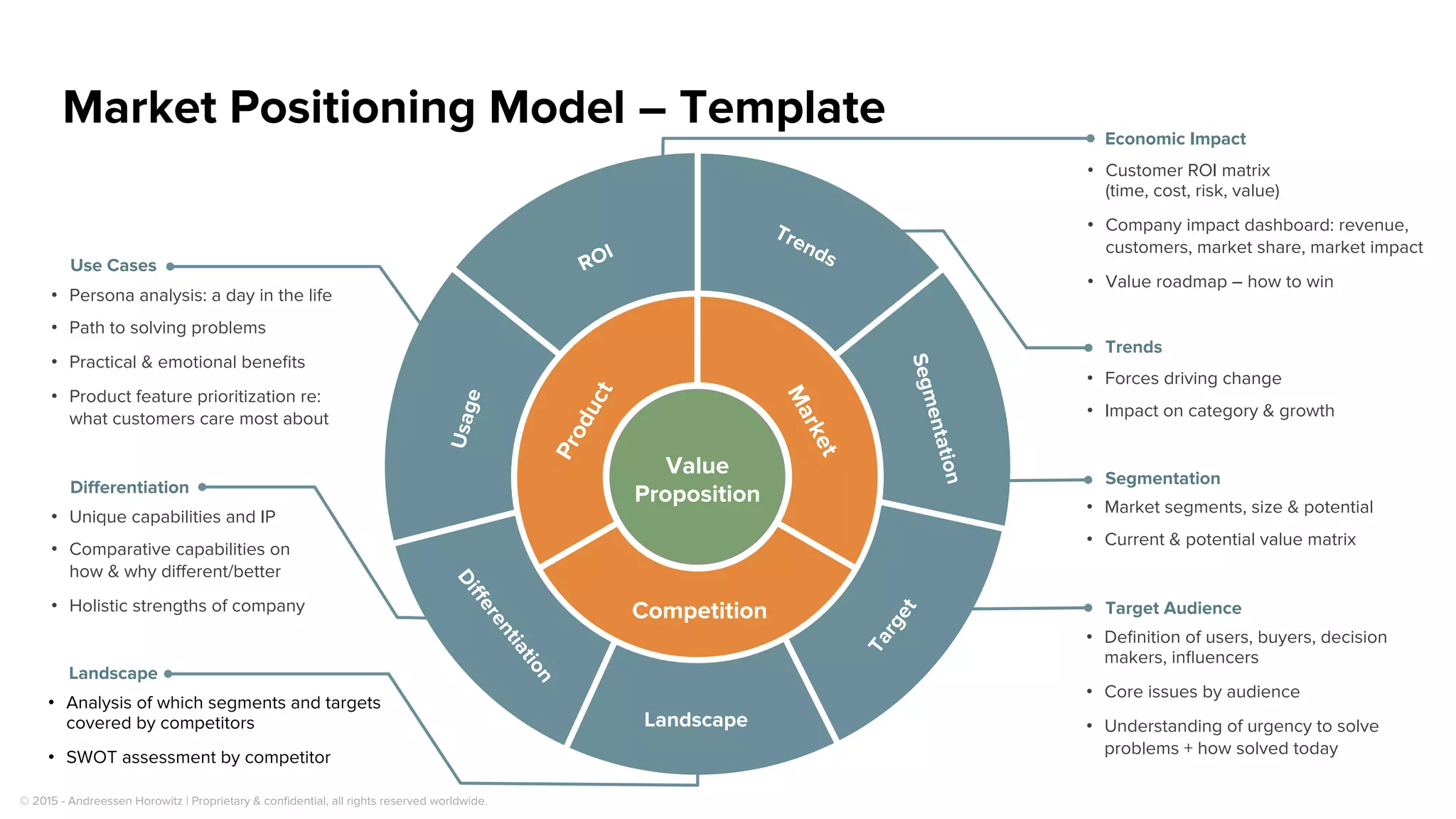 Market Positioning Model – Template

Use Cases
• Persona analysis: a day in the life
• Path to solving problems
• Practical & emotional benefits
• Product feature prioritization re: what customers care most about

Differentiation
• Unique capabilities and IP
• Comparative capabilities on how & why different/better
• Holistic strengths of company

Landscape
• Analysis of which segments and targets covered by competitors
• SWOT assessment by competitor

ROI
Trends
Segmentation
Target
Landscape
Differentiation
Usage
Product
Market
Competition
Value Proposition

Economic Impact
• Customer ROI matrix (time, cost, risk, value)
• Company impact dashboard: revenue, customers, market share, market impact
• Value roadmap – how to win

Trends
• Forces driving change
• Impact on category & growth

Segmentation
• Market segments, size & potential
• Current & potential value matrix

Target Audience
• Definition of users, buyers, decision makers, influencers
• Core issues by audience
• Understanding of urgency to solve problems + how solved today

© 2015 - Andreessen Horowitz | Proprietary & confidential, all rights reserved worldwide.